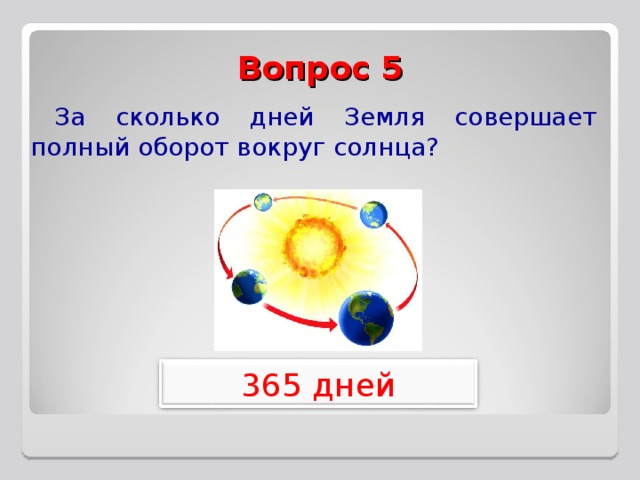 Вопрос 5

За сколько дней Земля совершает полный оборот вокруг солнца?

365 дней